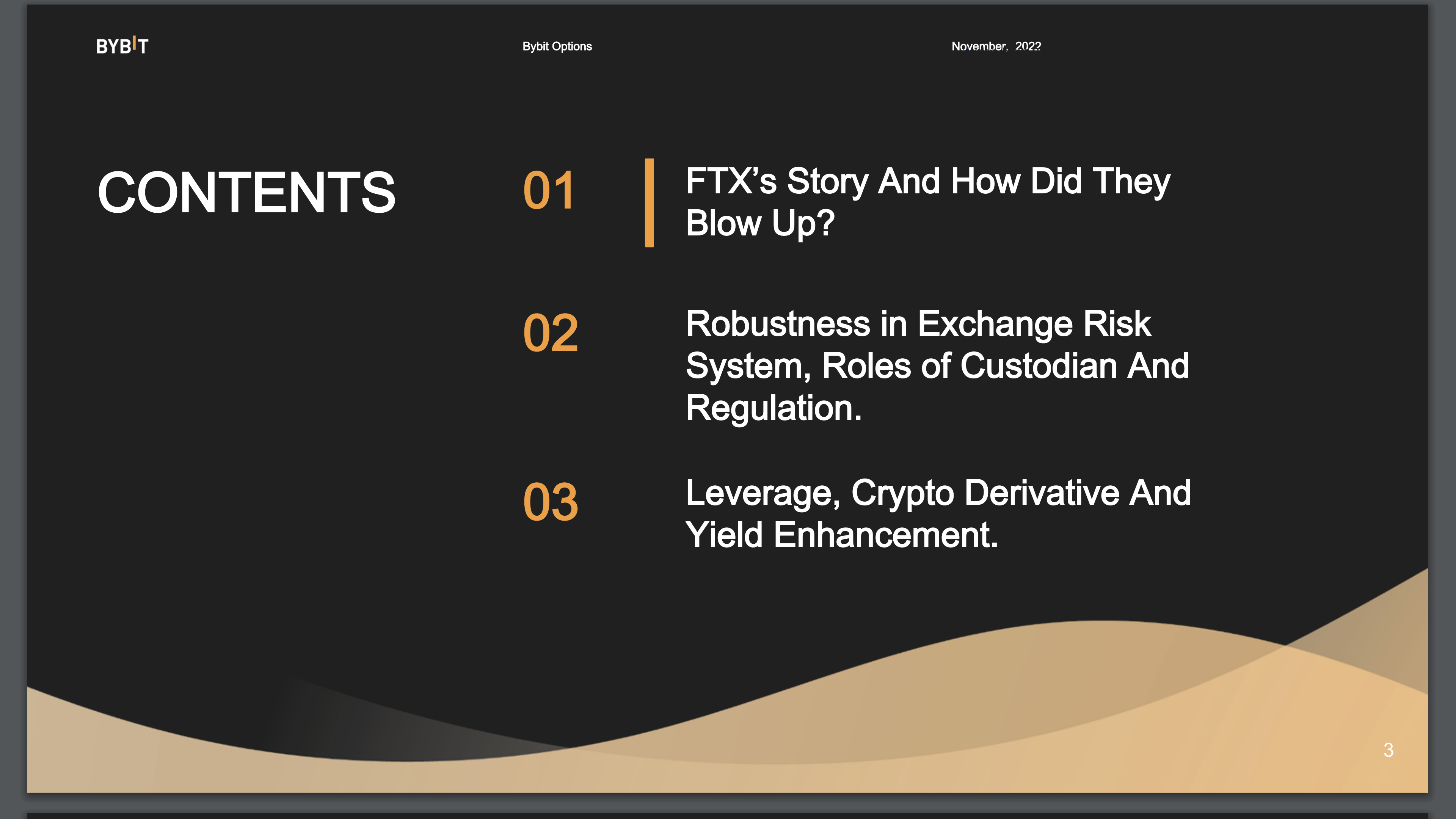 BYBIT

Bybit Options

November, 2022

CONTENTS

01

FTX's Story And How Did They Blow Up?

02

Robustness in Exchange Risk System, Roles of Custodian And Regulation.

03

Leverage, Crypto Derivative And Yield Enhancement.

3